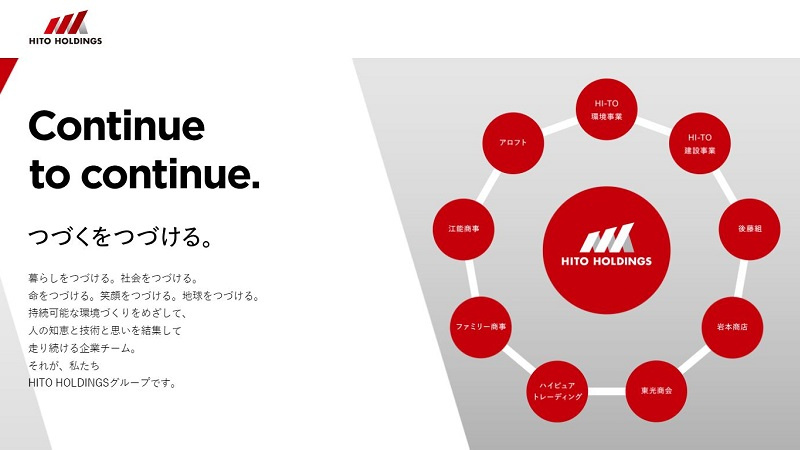 HITO HOLDINGS

Continue to continue.

つづくをつづける。

暮らしをつづける。社会をつづける。
命をつづける。笑顔をつづける。地球をつづける。
持続可能な環境づくりをめざして、
人の知恵と技術と思いを結集して
走り続ける企業チーム。
それが、私たち
HITO HOLDINGSグループです。

HI-TO
環境事業

HI-TO
建設事業

後藤組

岩本商店

東光商会

ハイピュア
トレーディング

ファミリー商事

江能商事

アロフト

HITO HOLDINGS